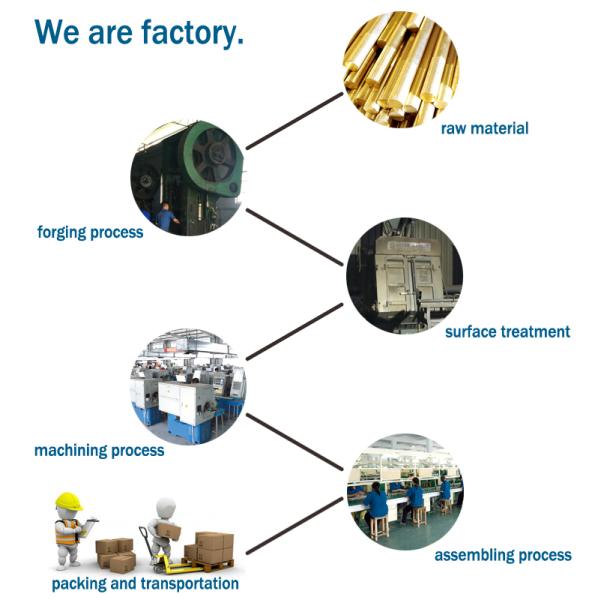 We are factory.

raw material

forging process

surface treatment

machining process

assembling process

packing and transportation